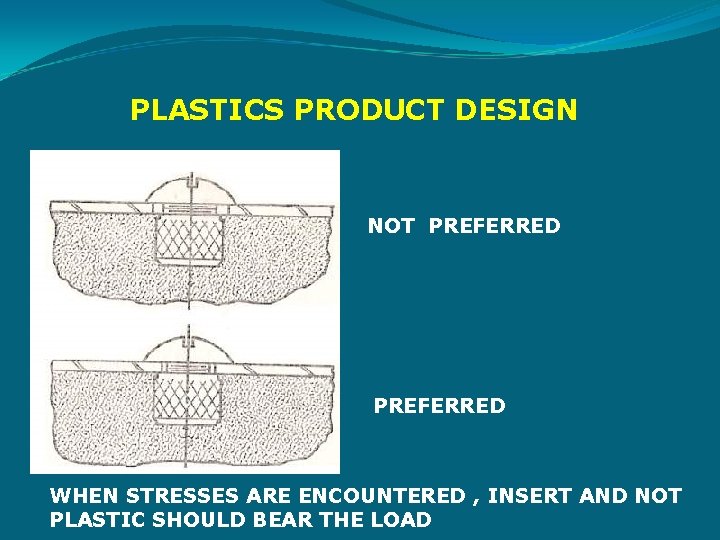 PLASTICS PRODUCT DESIGN

NOT PREFERRED

PREFERRED

WHEN STRESSES ARE ENCOUNTERED , INSERT AND NOT PLASTIC SHOULD BEAR THE LOAD